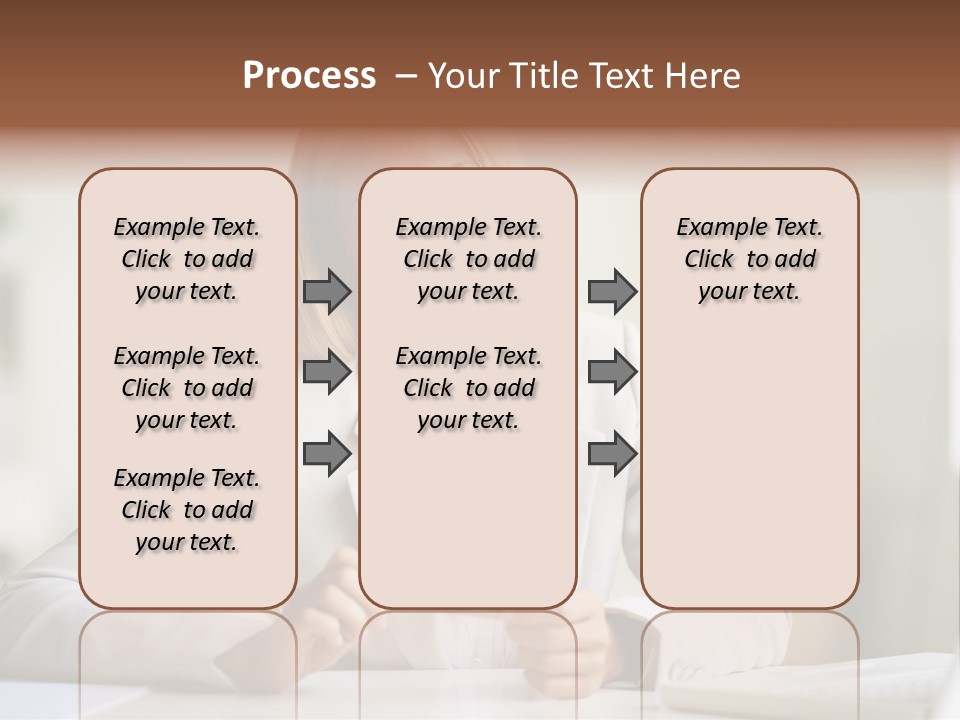 Process – Your Title Text Here

Example Text. Click to add your text.

Example Text. Click to add your text.

Example Text. Click to add your text.

Example Text. Click to add your text.

Example Text. Click to add your text.

Example Text. Click to add your text.